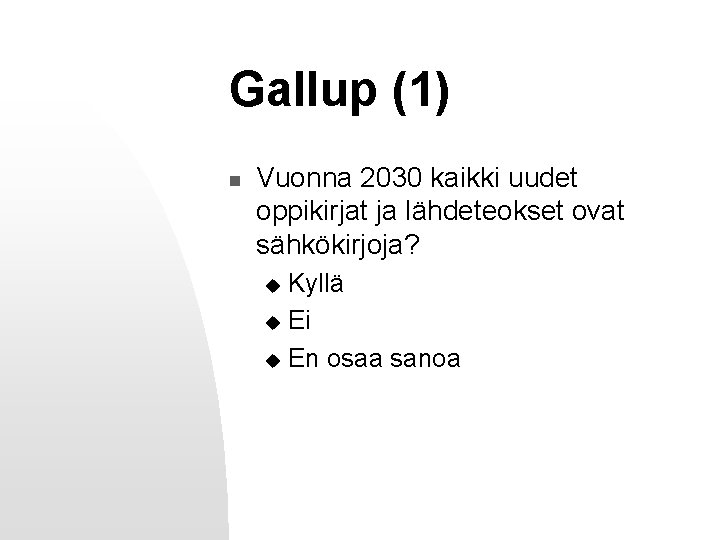 Gallup (1)

Vuonna 2030 kaikki uudet oppikirjat ja lähdeteokset ovat sähkökirjoja?

Kyllä

Ei

En osaa sanoa